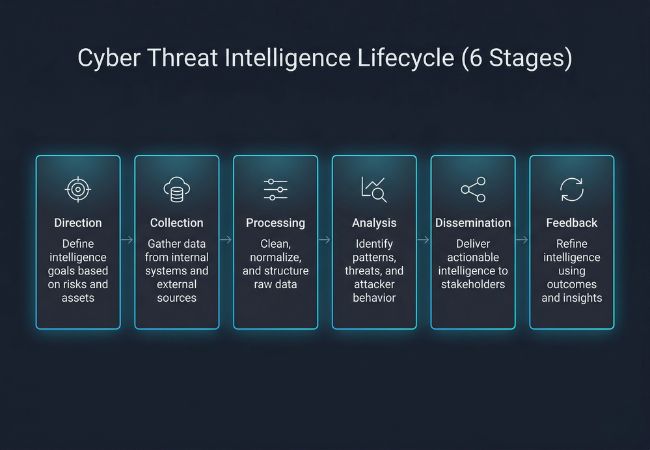 Cyber Threat Intelligence Lifecycle (6 Stages)

Direction
Define intelligence goals based on risks and assets

Collection
Gather data from internal systems and external sources

Processing
Clean, normalize, and structure raw data

Analysis
Identify patterns, threats, and attacker behavior

Dissemination
Deliver actionable intelligence to stakeholders

Feedback
Refine intelligence using outcomes and insights